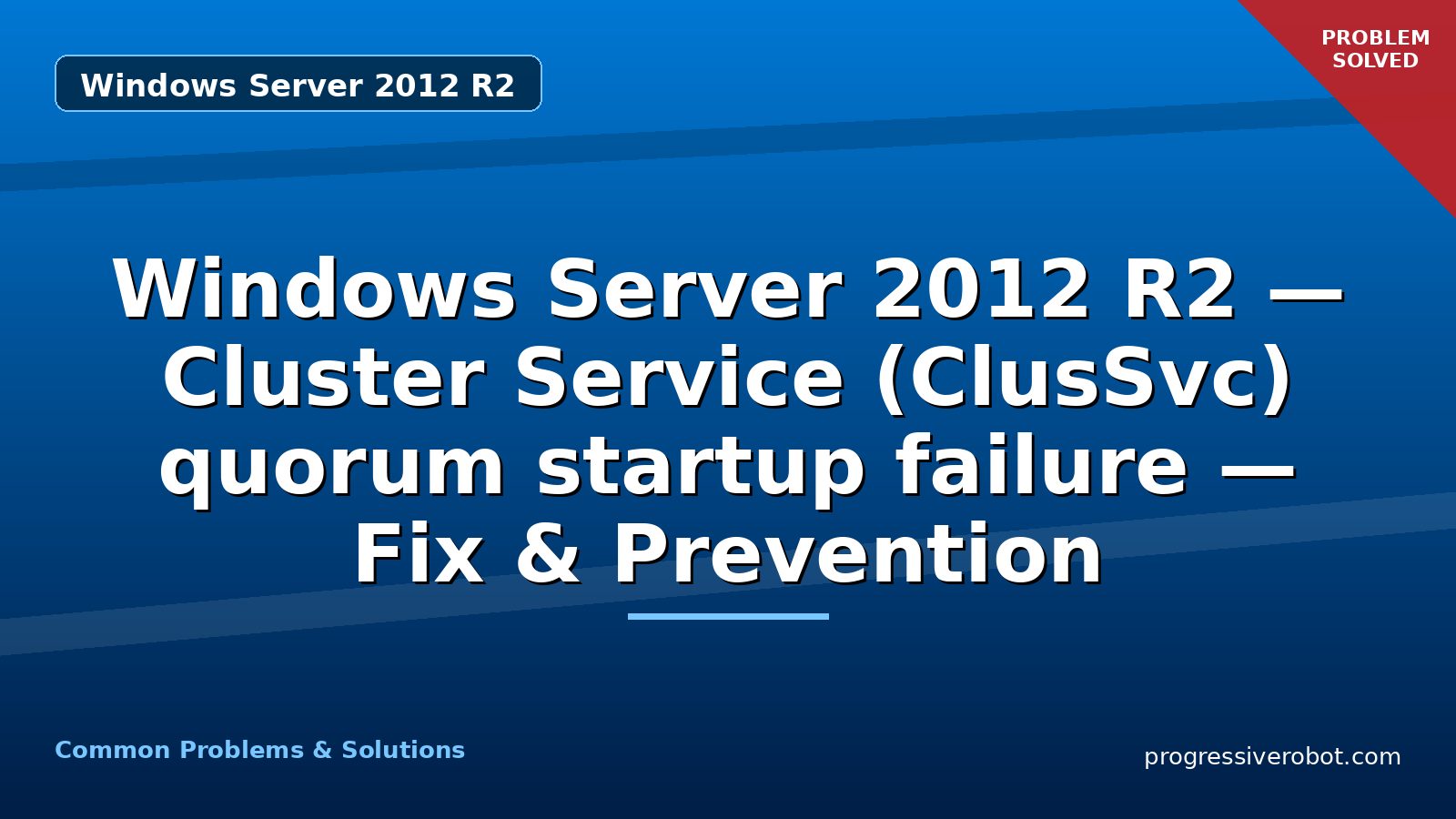 Windows Server 2012 R2

PROBLEM SOLVED

Windows Server 2012 R2 — Cluster Service (ClusSvc) quorum startup failure — Fix & Prevention

Common Problems & Solutions

progressiverobot.com